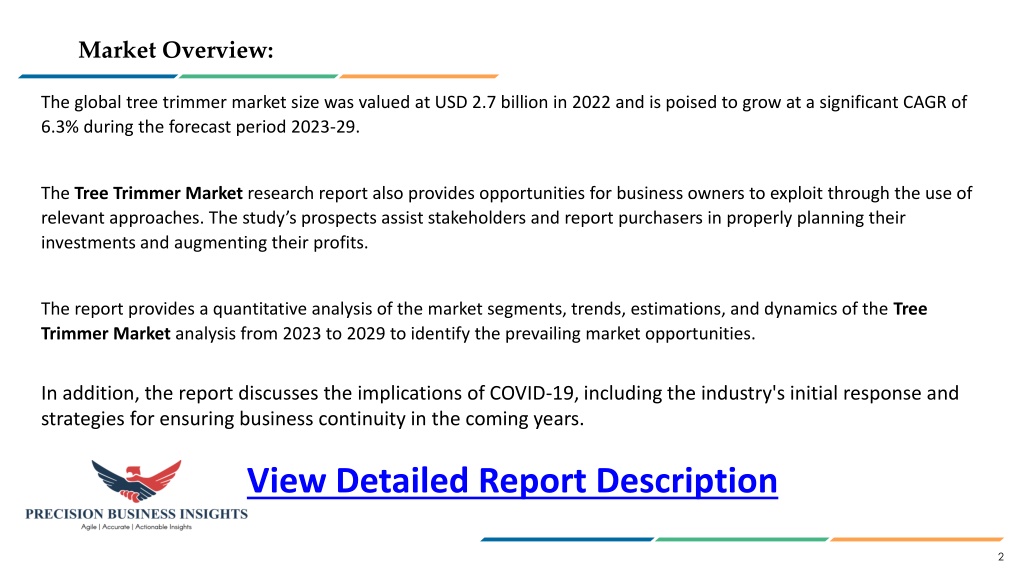 Market Overview:

The global tree trimmer market size was valued at USD 2.7 billion in 2022 and is poised to grow at a significant CAGR of 6.3% during the forecast period 2023-29.

The Tree Trimmer Market research report also provides opportunities for business owners to exploit through the use of relevant approaches. The study's prospects assist stakeholders and report purchasers in properly planning their investments and augmenting their profits.

The report provides a quantitative analysis of the market segments, trends, estimations, and dynamics of the Tree Trimmer Market analysis from 2023 to 2029 to identify the prevailing market opportunities.

In addition, the report discusses the implications of COVID-19, including the industry's initial response and strategies for ensuring business continuity in the coming years.

View Detailed Report Description

PRECISION BUSINESS INSIGHTS
Agile | Accurate | Actionable Insights

2